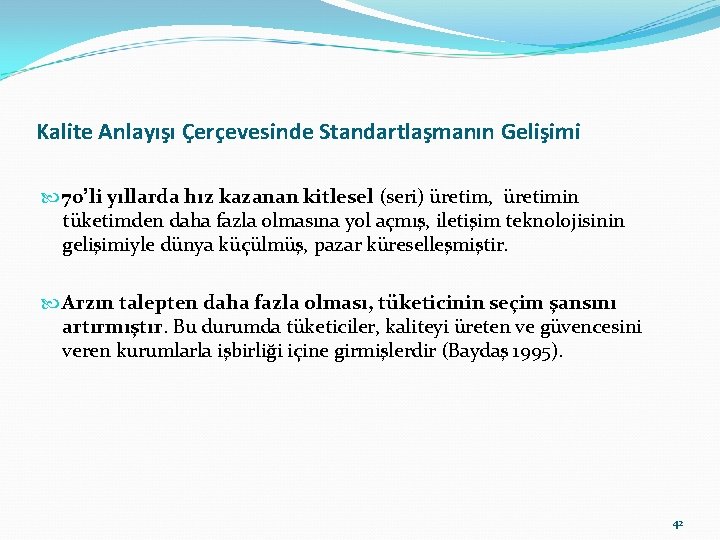 Kalite Anlayışı Çerçevesinde Standartlaşmanın Gelişimi

70'li yıllarda hız kazanan kitlesel (seri) üretim, üretimin tüketimden daha fazla olmasına yol açmış, iletişim teknolojisinin gelişimiyle dünya küçülmüş, pazar küreselleşmiştir.

Arzın talepten daha fazla olması, tüketicinin seçim şansını artırmıştır. Bu durumda tüketiciler, kaliteyi üreten ve güvencesini veren kurumlarla işbirliği içine girmişlerdir (Baydaş 1995).

42